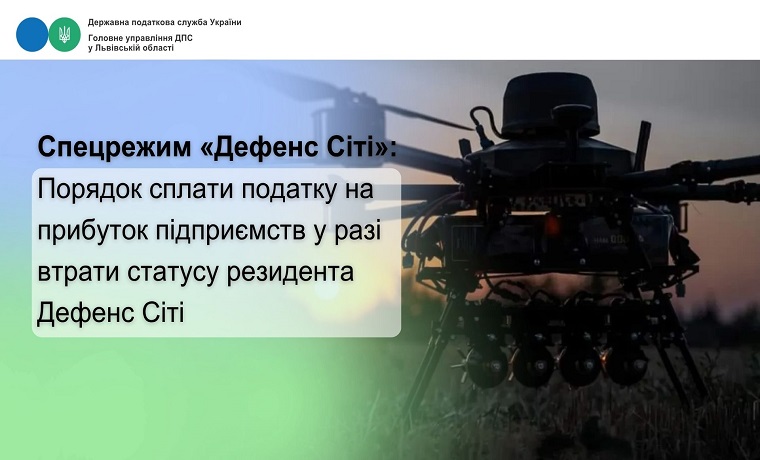 Державна податкова служба України
Головне управління ДПС у Львівській області

Спецрежим «Дефенс Сіті»:

Порядок сплати податку на прибуток підприємств у разі втрати статусу резидента Дефенс Сіті